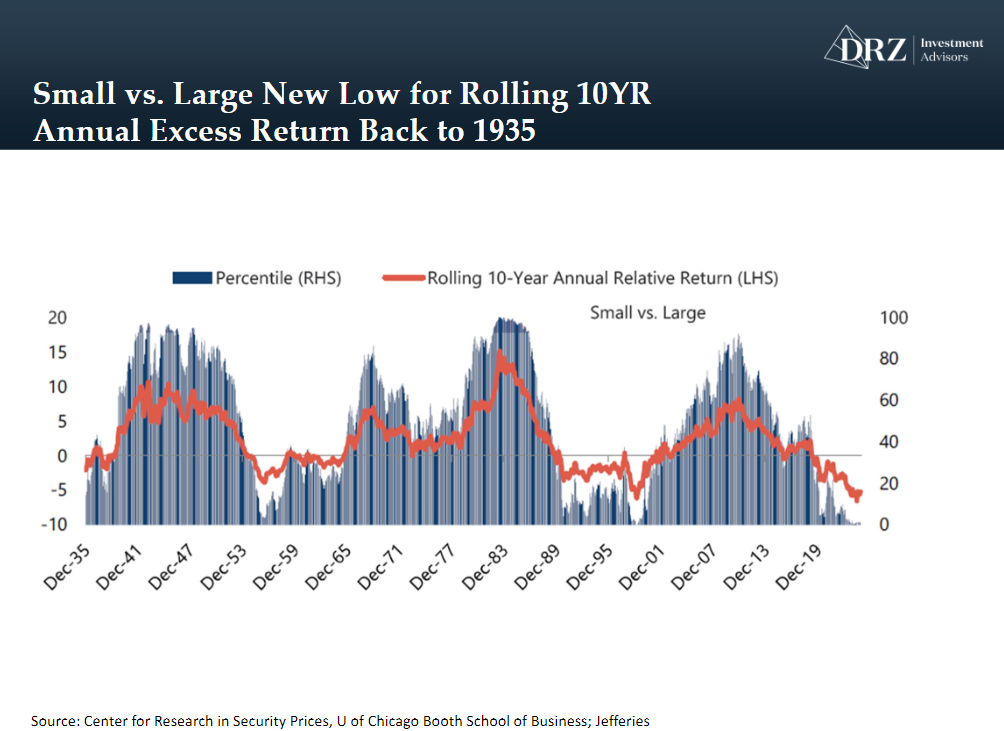 DRZ Investment Advisors

Small vs. Large New Low for Rolling 10YR Annual Excess Return Back to 1935

Percentile (RHS)
Rolling 10-Year Annual Relative Return (LHS)

Small vs. Large

20
15
10
5
0
-5
-10

100
80
60
40
20
0

Dec-35
Dec-41
Dec-47
Dec-53
Dec-59
Dec-65
Dec-71
Dec-77
Dec-83
Dec-89
Dec-95
Dec-01
Dec-07
Dec-13
Dec-19

Source: Center for Research in Security Prices, U of Chicago Booth School of Business; Jefferies